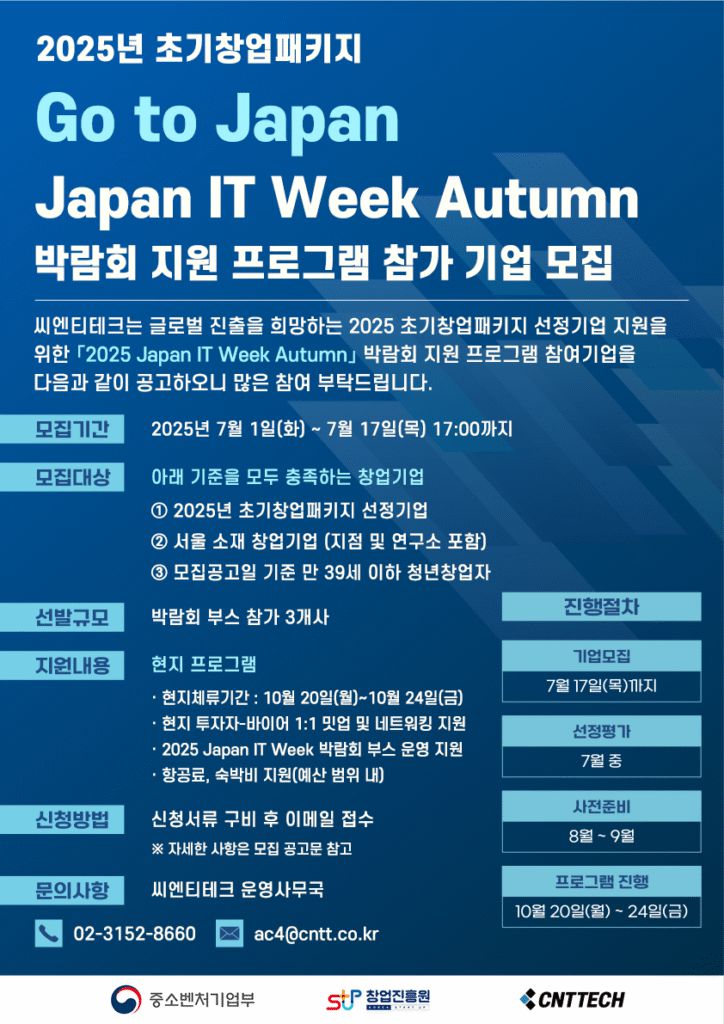 2025년 초기창업패키지

Go to Japan

Japan IT Week Autumn

박람회 지원 프로그램 참가 기업 모집

씨엔티테크는 글로벌 진출을 희망하는 2025 초기창업패키지 선정기업 지원을 위한 「2025 Japan IT Week Autumn」 박람회 지원 프로그램 참여기업을 다음과 같이 공고하오니 많은 참여 부탁드립니다.

모집기간 2025년 7월 1일(화) ~ 7월 17일(목) 17:00까지

모집대상 아래 기준을 모두 충족하는 창업기업
① 2025년 초기창업패키지 선정기업
② 서울 소재 창업기업 (지점 및 연구소 포함)
③ 모집공고일 기준 만 39세 이하 청년창업자

선발규모 박람회 부스 참가 3개사

지원내용 현지 프로그램
· 현지체류기간 : 10월 20일(월)~10월 24일(금)
· 현지 투자자-바이어 1:1 밋업 및 네트워킹 지원
· 2025 Japan IT Week 박람회 부스 운영 지원
· 항공료, 숙박비 지원(예산 범위 내)

신청방법 신청서류 구비 후 이메일 접수
※ 자세한 사항은 모집 공고문 참고

문의사항 씨엔티테크 운영사무국

02-3152-8660 ac4@cntt.co.kr

진행절차

기업모집
7월 17일(목)까지

선정평가
7월 중

사전준비
8월 ~ 9월

프로그램 진행
10월 20일(월) ~ 24일(금)

중소벤처기업부 창업진흥원 CNTTECH